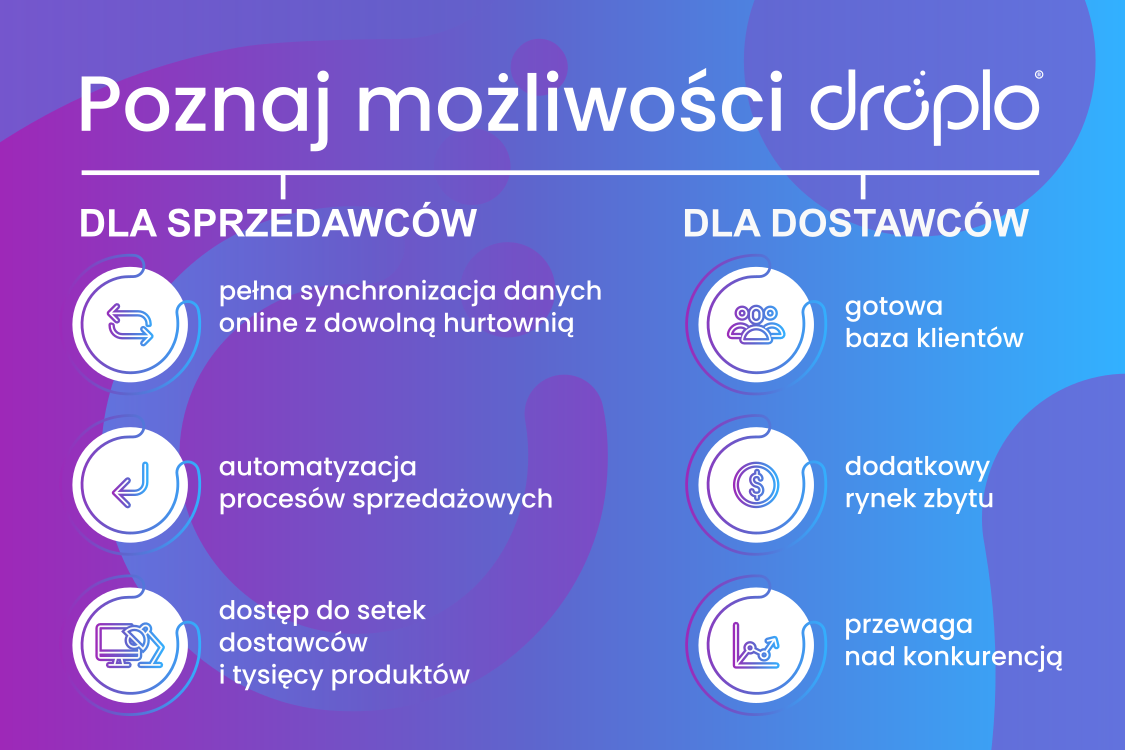 Poznaj możliwości droplo®

DLA SPRZEDAWCÓW

pełna synchronizacja danych online z dowolną hurtownią

automatyzacja procesów sprzedażowych

dostęp do setek dostawców i tysięcy produktów

DLA DOSTAWCÓW

gotowa baza klientów

dodatkowy rynek zbytu

przewaga nad konkurencją